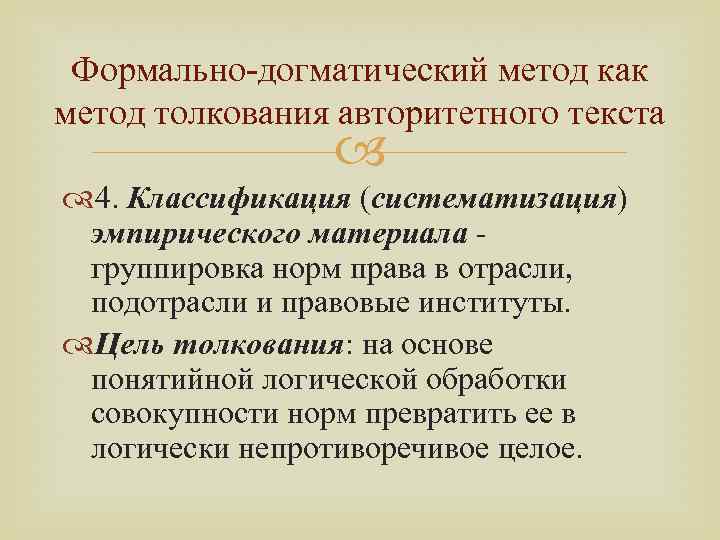 Формально-догматический метод как метод толкования авторитетного текста

4. Классификация (систематизация) эмпирического материала - группировка норм права в отрасли, подотрасли и правовые институты.

Цель толкования: на основе понятийной логической обработки совокупности норм превратить ее в логически непротиворечивое целое.